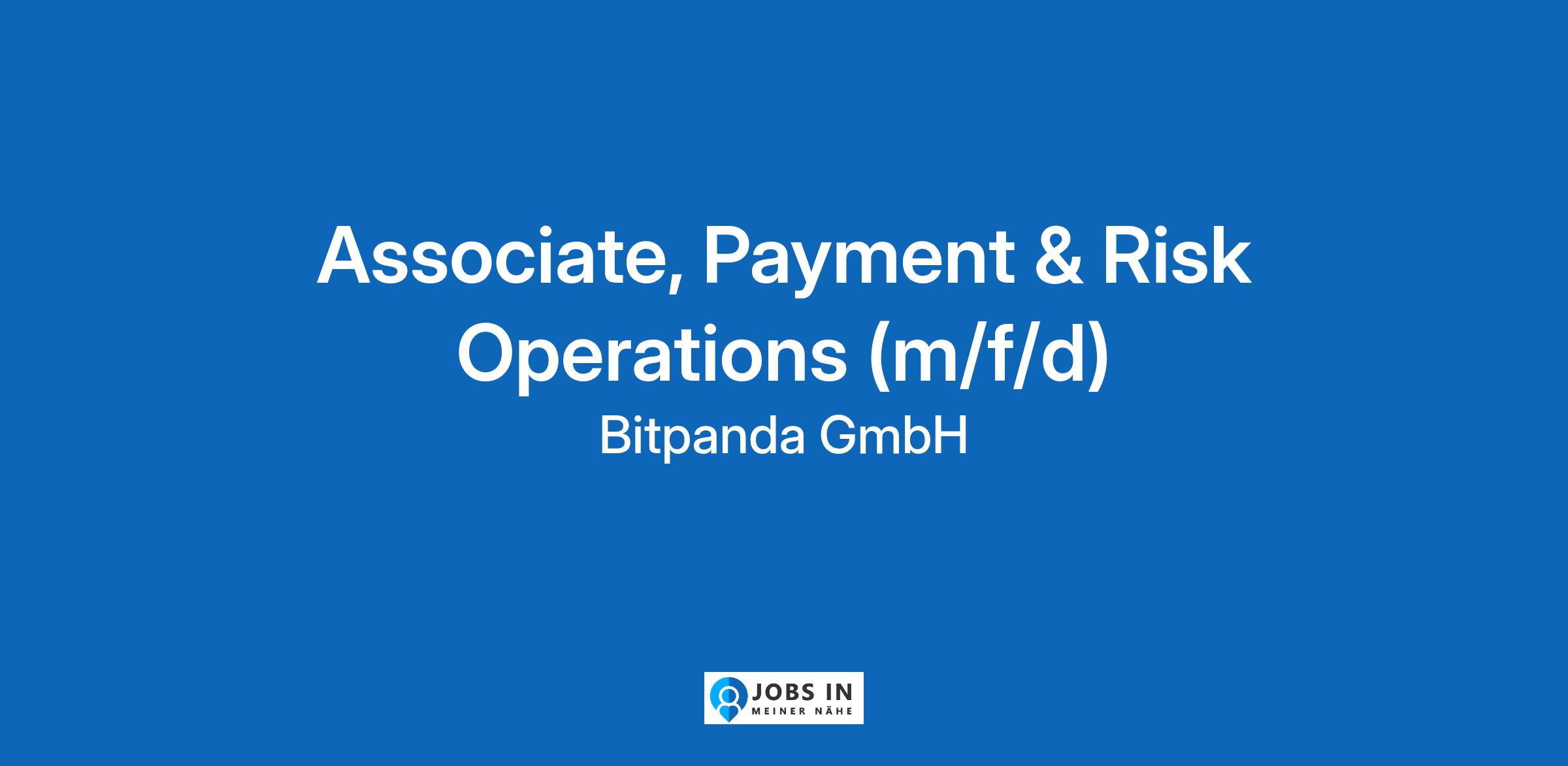 Associate, Payment & Risk Operations (m/f/d)
Bitpanda GmbH

JOBS IN
MEINER NÄHE